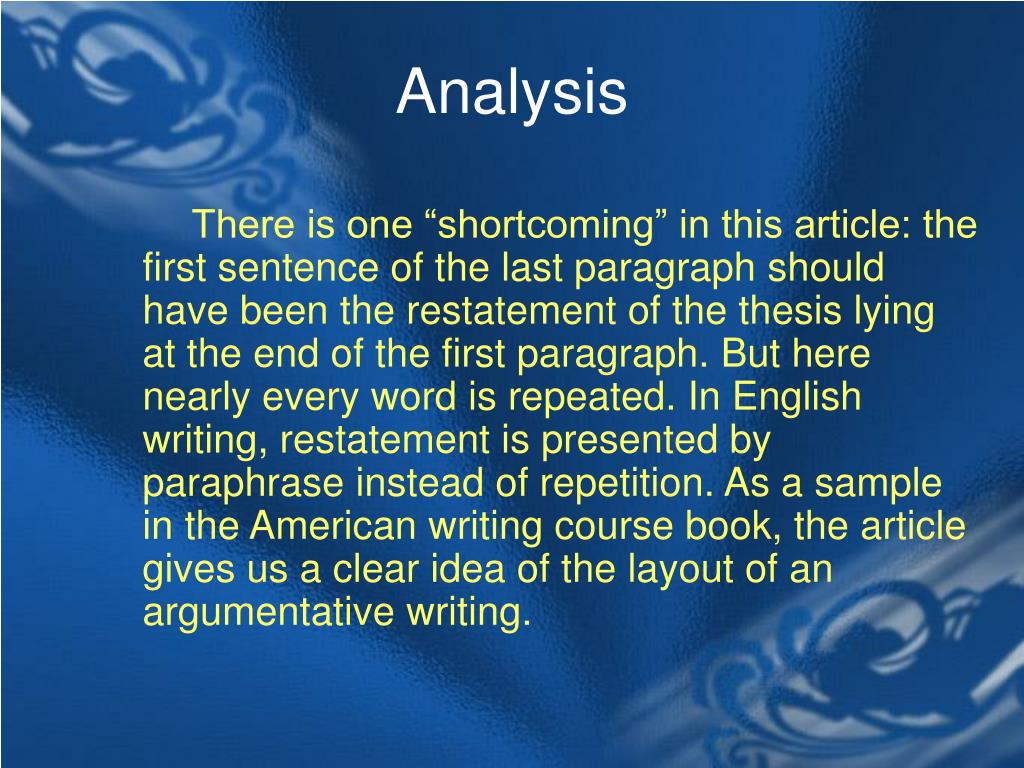 Analysis

There is one “shortcoming” in this article: the first sentence of the last paragraph should have been the restatement of the thesis lying at the end of the first paragraph. But here nearly every word is repeated. In English writing, restatement is presented by paraphrase instead of repetition. As a sample in the American writing course book, the article gives us a clear idea of the layout of an argumentative writing.